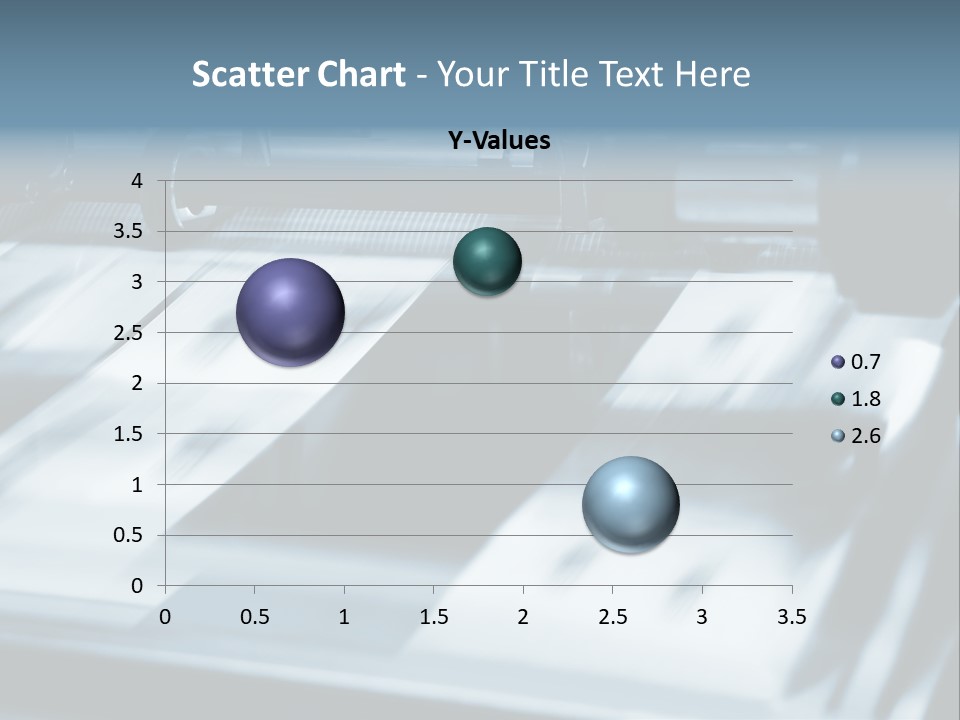 Scatter Chart - Your Title Text Here

Y-Values

4
3.5
3
2.5
2
1.5
1
0.5
0

0 0.5 1 1.5 2 2.5 3 3.5

0.7
1.8
2.6